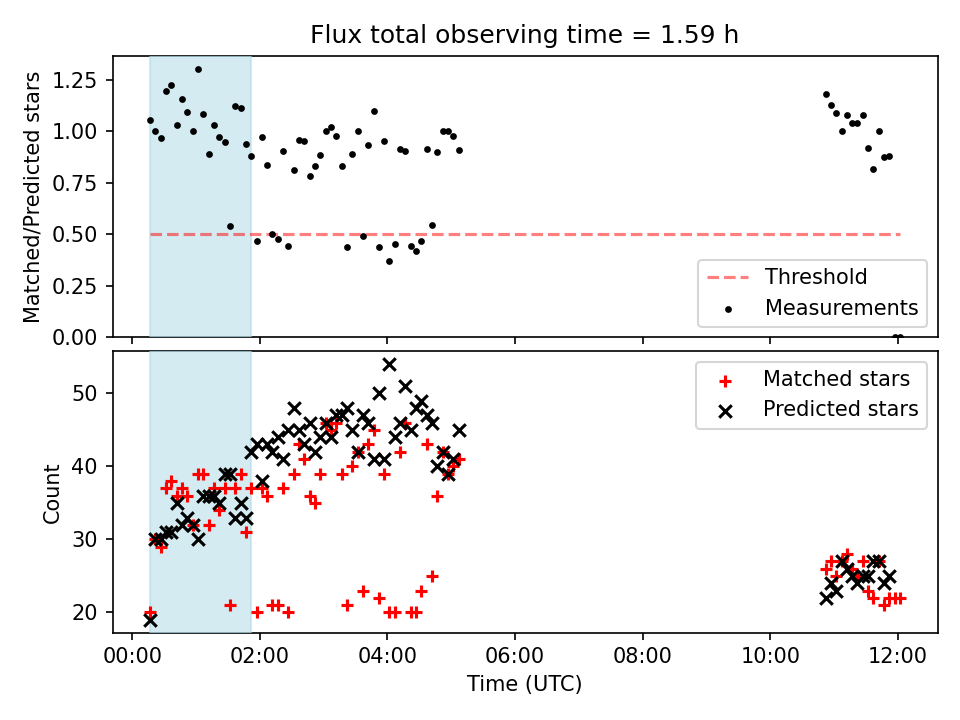 Flux total observing time = 1.59 h

Matched/Predicted stars

1.25
1.00
0.75
0.50
0.25
0.00

Threshold
Measurements

Count

50
40
30
20

Matched stars
Predicted stars

00:00
02:00
04:00
06:00
08:00
10:00
12:00

Time (UTC)